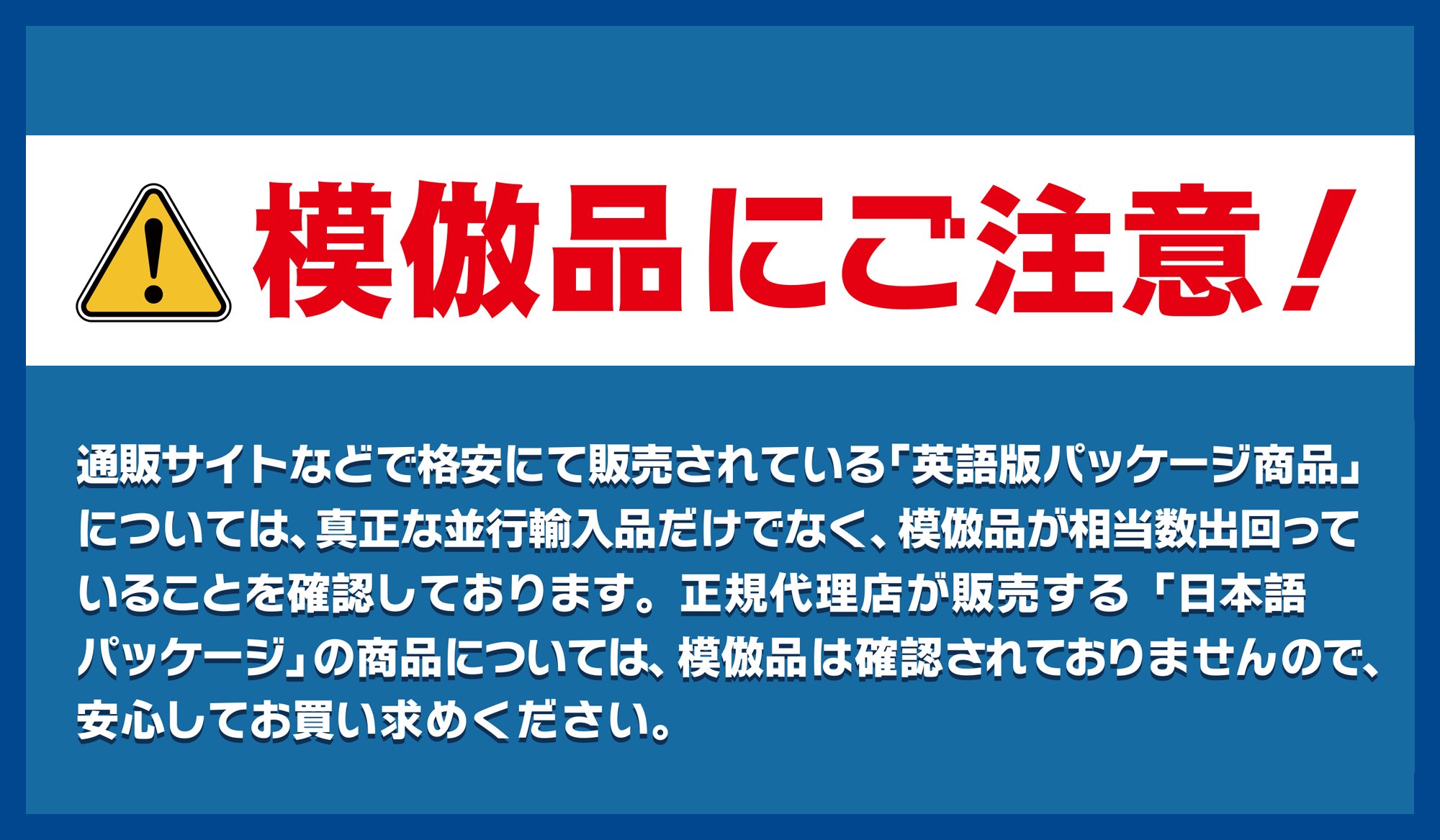 模倣品にご注意！

通販サイトなどで格安にて販売されている「英語版パッケージ商品」については、真正な並行輸入品だけでなく、模倣品が相当数出回っていることを確認しております。正規代理店が販売する「日本語パッケージ」の商品については、模倣品は確認されておりませんので、安心してお買い求めください。